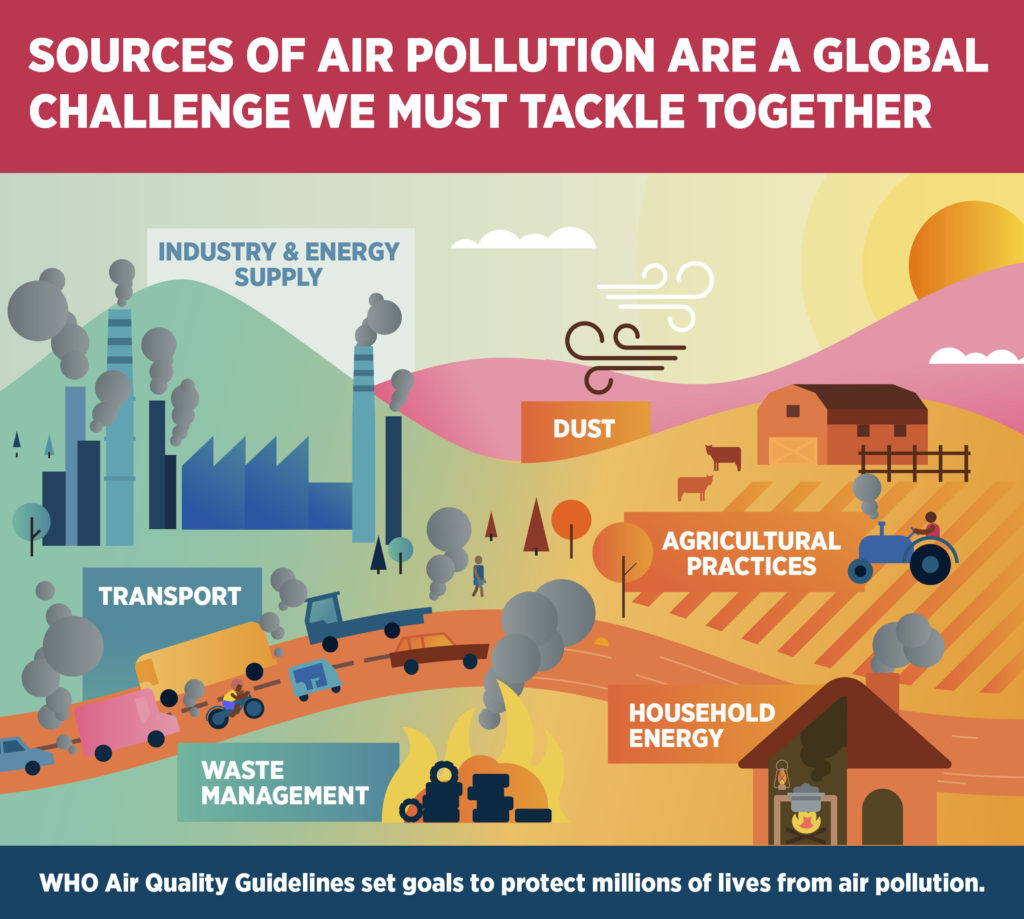 SOURCES OF AIR POLLUTION ARE A GLOBAL CHALLENGE WE MUST TACKLE TOGETHER

INDUSTRY & ENERGY SUPPLY

DUST

AGRICULTURAL PRACTICES

TRANSPORT

HOUSEHOLD ENERGY

WASTE MANAGEMENT

WHO Air Quality Guidelines set goals to protect millions of lives from air pollution.